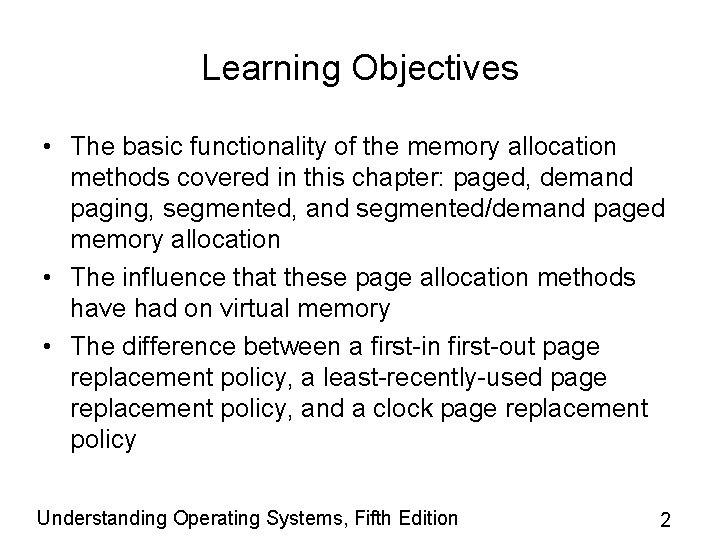 Learning Objectives

• The basic functionality of the memory allocation methods covered in this chapter: paged, demand paging, segmented, and segmented/demand paged memory allocation
• The influence that these page allocation methods have had on virtual memory
• The difference between a first-in first-out page replacement policy, a least-recently-used page replacement policy, and a clock page replacement policy

Understanding Operating Systems, Fifth Edition

2